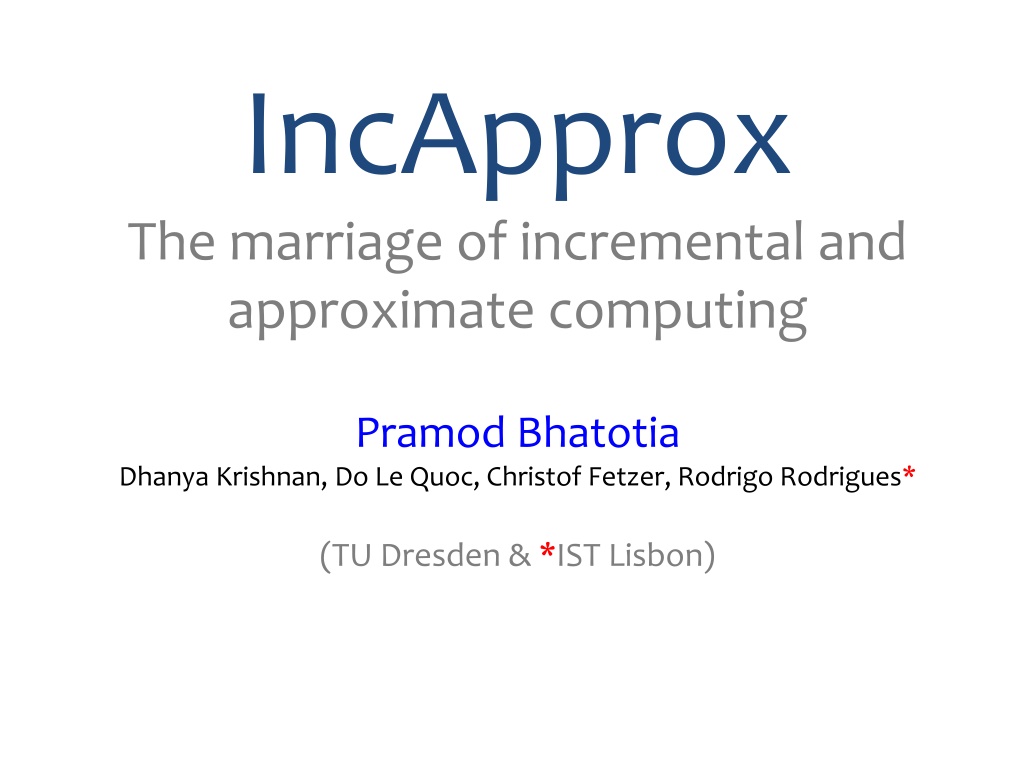 IncApprox

The marriage of incremental and approximate computing

Pramod Bhatotia

Dhanya Krishnan, Do Le Quoc, Christof Fetzer, Rodrigo Rodrigues*

(TU Dresden & *IST Lisbon)